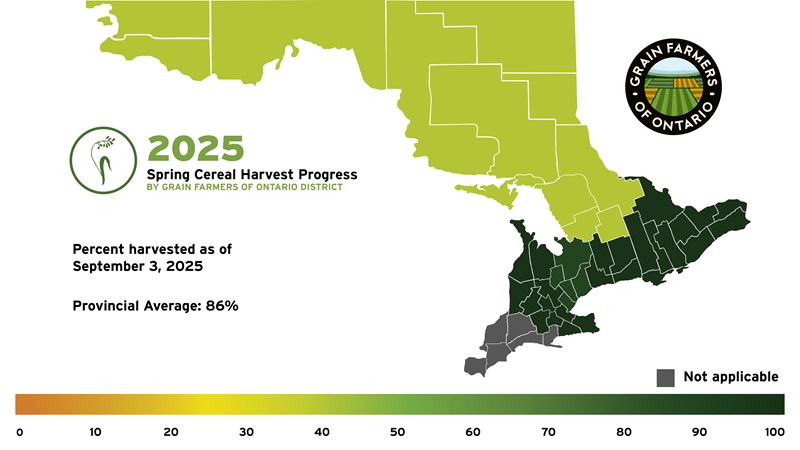 GRAIN FARMERS OF ONTARIO

2025
Spring Cereal Harvest Progress
BY GRAIN FARMERS OF ONTARIO DISTRICT

Percent harvested as of September 3, 2025

Provincial Average: 86%

Not applicable

0 10 20 30 40 50 60 70 80 90 100